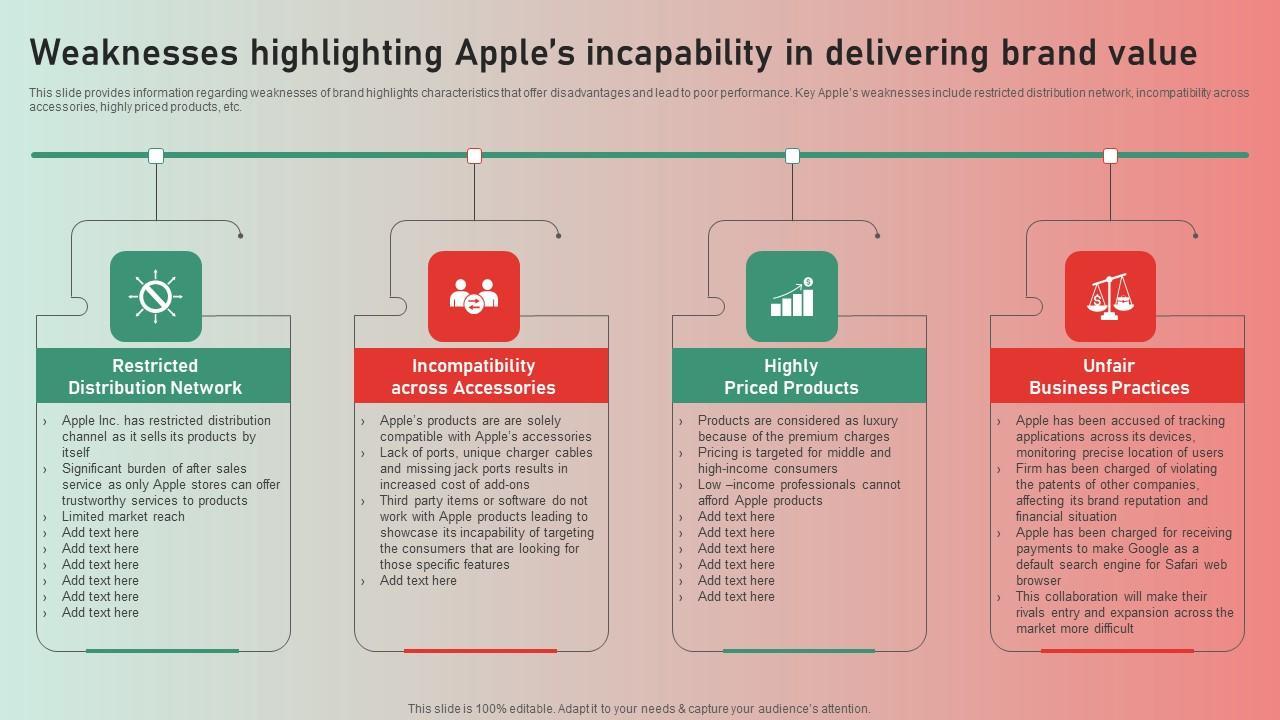 Weaknesses highlighting Apple's incapability in delivering brand value

This slide provides information regarding weaknesses of brand highlights characteristics that offer disadvantages and lead to poor performance. Key Apple's weaknesses include restricted distribution network, incompatibility across accessories, highly priced products, etc.

Restricted Distribution Network

› Apple Inc. has restricted distribution channel as it sells its products by itself
› Significant burden of after sales service as only Apple stores can offer trustworthy services to products
› Limited market reach
› Add text here
› Add text here
› Add text here
› Add text here
› Add text here
› Add text here

Incompatibility across Accessories

› Apple's products are are solely compatible with Apple's accessories
› Lack of ports, unique charger cables and missing jack ports results in increased cost of add-ons
› Third party items or software do not work with Apple products leading to showcase its incapability of targeting the consumers that are looking for those specific features
› Add text here

Highly Priced Products

› Products are considered as luxury because of the premium charges
› Pricing is targeted for middle and high-income consumers
› Low –income professionals cannot afford Apple products
› Add text here
› Add text here
› Add text here
› Add text here
› Add text here
› Add text here

Unfair Business Practices

› Apple has been accused of tracking applications across its devices, monitoring precise location of users
› Firm has been charged of violating the patents of other companies, affecting its brand reputation and financial situation
› Apple has been charged for receiving payments to make Google as a default search engine for Safari web browser
› This collaboration will make their rivals entry and expansion across the market more difficult

This slide is 100% editable. Adapt it to your needs & capture your audience's attention.